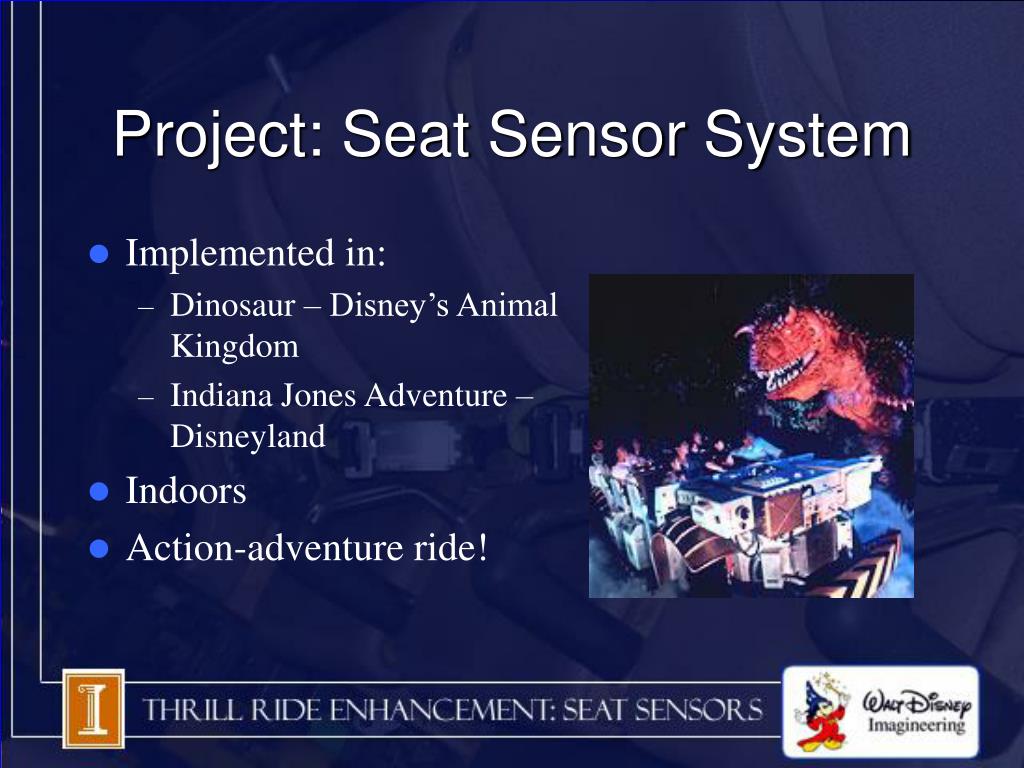 Project: Seat Sensor System

- Implemented in:
  – Dinosaur – Disney's Animal Kingdom
  – Indiana Jones Adventure – Disneyland
- Indoors
- Action-adventure ride!

I

THRILL RIDE ENHANCEMENT: SEAT SENSORS

Walt Disney Imagineering